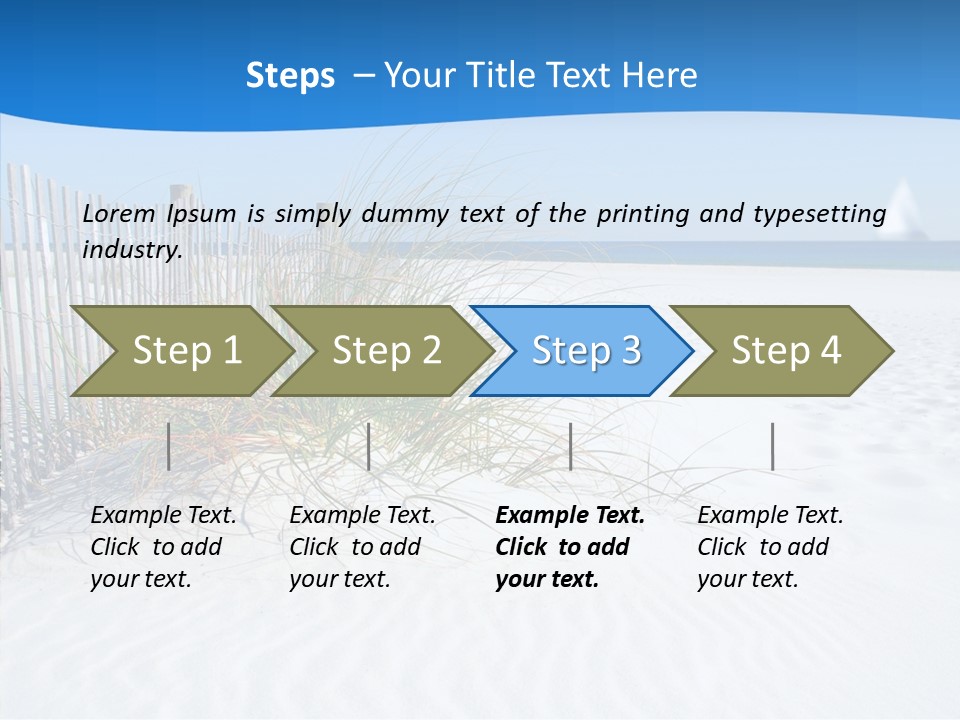 Steps – Your Title Text Here

Lorem Ipsum is simply dummy text of the printing and typesetting industry.

Step 1

Step 2

Step 3

Step 4

Example Text. Click to add your text.

Example Text. Click to add your text.

Example Text. Click to add your text.

Example Text. Click to add your text.